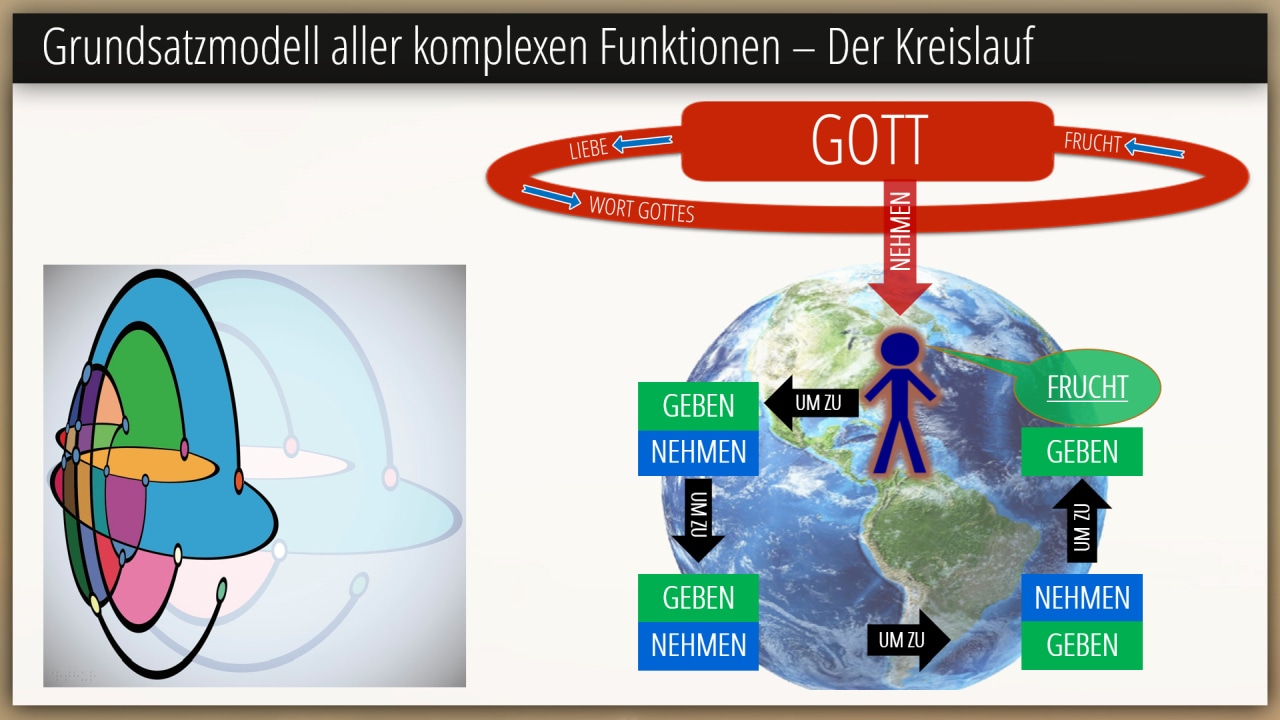 Grundsatzmodell aller komplexen Funktionen – Der Kreislauf

LIEBE
GOTT
FRUCHT
WORT GOTTES
NEHMEN

GEBEN
NEHMEN
UM ZU
FRUCHT
GEBEN
UM ZU
UM ZU
GEBEN
NEHMEN
UM ZU
NEHMEN
GEBEN